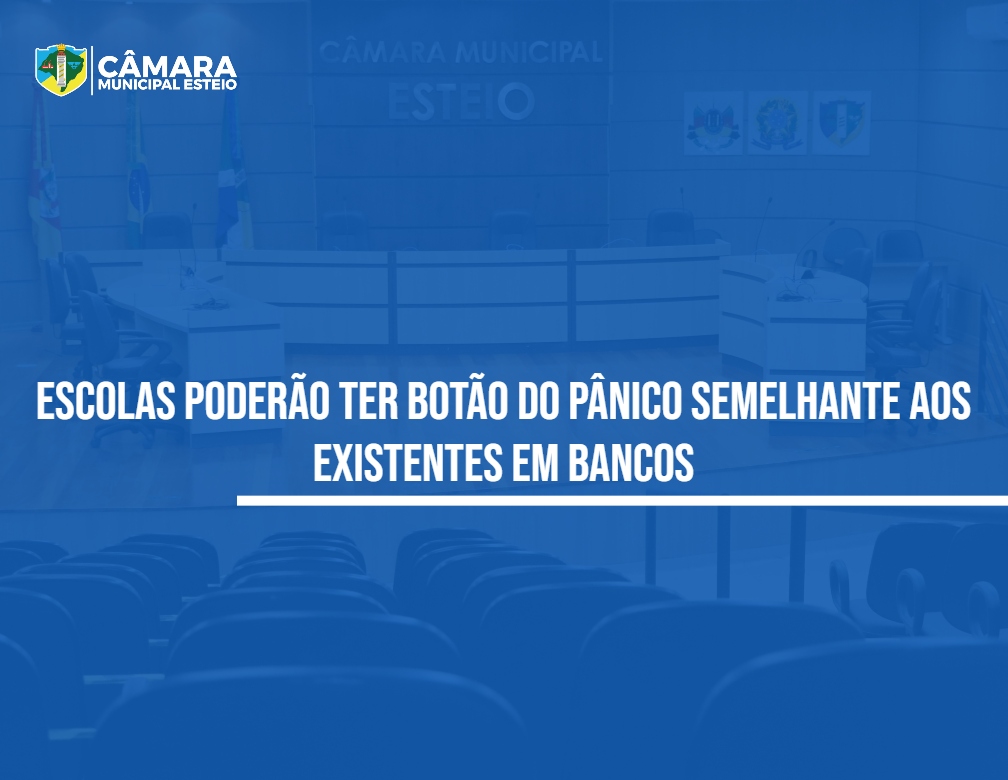 CÂMARA
MUNICIPAL ESTEIO

CÂMARA MUNICIPAL
ESTEIO

ESCOLAS PODERÃO TER BOTÃO DO PÂNICO SEMELHANTE AOS EXISTENTES EM BANCOS